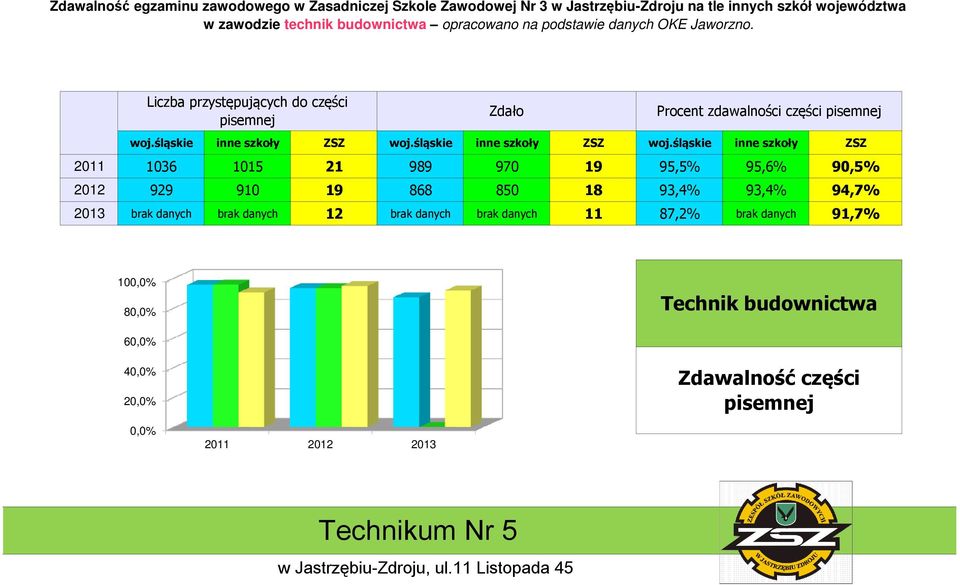 Zdawalność egzaminu zawodowego w Zasadniczej Szkole Zawodowej Nr 3 w Jastrzębiu-Zdroju na tle innych szkół województwa w zawodzie technik budownictwa – opracowano na podstawie danych OKE Jaworzno.

| | Liczba przystępujących do części pisemnej | | | Zdało | | | Procent zdawalności części pisemnej | | |
|---|---|---|---|---|---|---|---|---|---|
| | woj.śląskie | inne szkoły | ZSZ | woj.śląskie | inne szkoły | ZSZ | woj.śląskie | inne szkoły | ZSZ |
| 2011 | 1036 | 1015 | 21 | 989 | 970 | 19 | 95,5% | 95,6% | 90,5% |
| 2012 | 929 | 910 | 19 | 868 | 850 | 18 | 93,4% | 93,4% | 94,7% |
| 2013 | brak danych | brak danych | 12 | brak danych | brak danych | 11 | 87,2% | brak danych | 91,7% |

100,0%
80,0%
60,0%
40,0%
20,0%
0,0%
2011 2012 2013

Technik budownictwa

Zdawalność części pisemnej

Technikum Nr 5

w Jastrzębiu-Zdroju, ul.11 Listopada 45

ZESPÓŁ SZKÓŁ ZAWODOWYCH
ZSZ
W JASTRZĘBIU ZDROJU